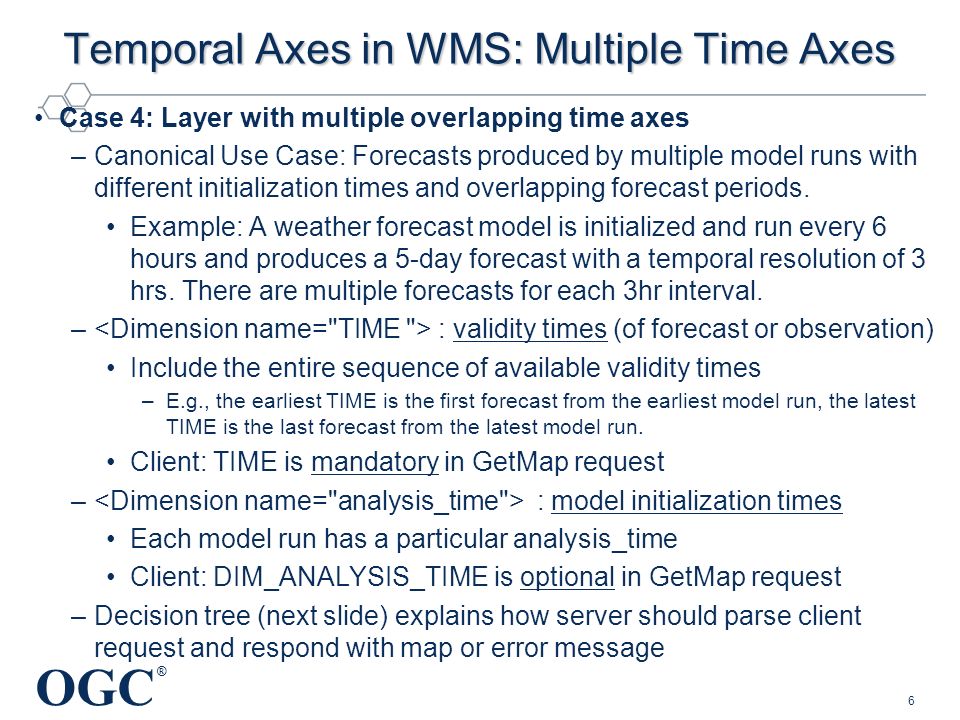 Temporal Axes in WMS: Multiple Time Axes

• Case 4: Layer with multiple overlapping time axes

– Canonical Use Case: Forecasts produced by multiple model runs with different initialization times and overlapping forecast periods.

• Example: A weather forecast model is initialized and run every 6 hours and produces a 5-day forecast with a temporal resolution of 3 hrs. There are multiple forecasts for each 3hr interval.

– <Dimension name="TIME "> : validity times (of forecast or observation)

• Include the entire sequence of available validity times

– E.g., the earliest TIME is the first forecast from the earliest model run, the latest TIME is the last forecast from the latest model run.

• Client: TIME is mandatory in GetMap request

– <Dimension name="analysis_time"> : model initialization times

• Each model run has a particular analysis_time

• Client: DIM_ANALYSIS_TIME is optional in GetMap request

– Decision tree (next slide) explains how server should parse client request and respond with map or error message

OGC®

6